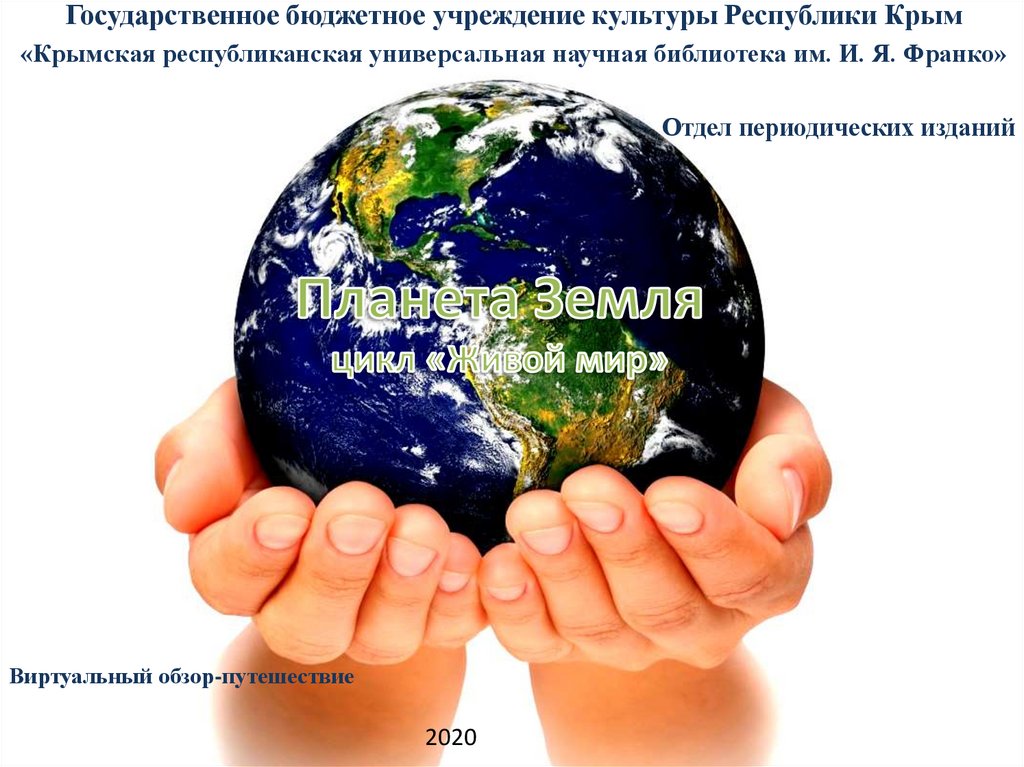 Государственное бюджетное учреждение культуры Республики Крым
«Крымская республиканская универсальная научная библиотека им. И. Я. Франко»

Отдел периодических изданий

Планета Земля
цикл «Живой мир»

Виртуальный обзор-путешествие

2020